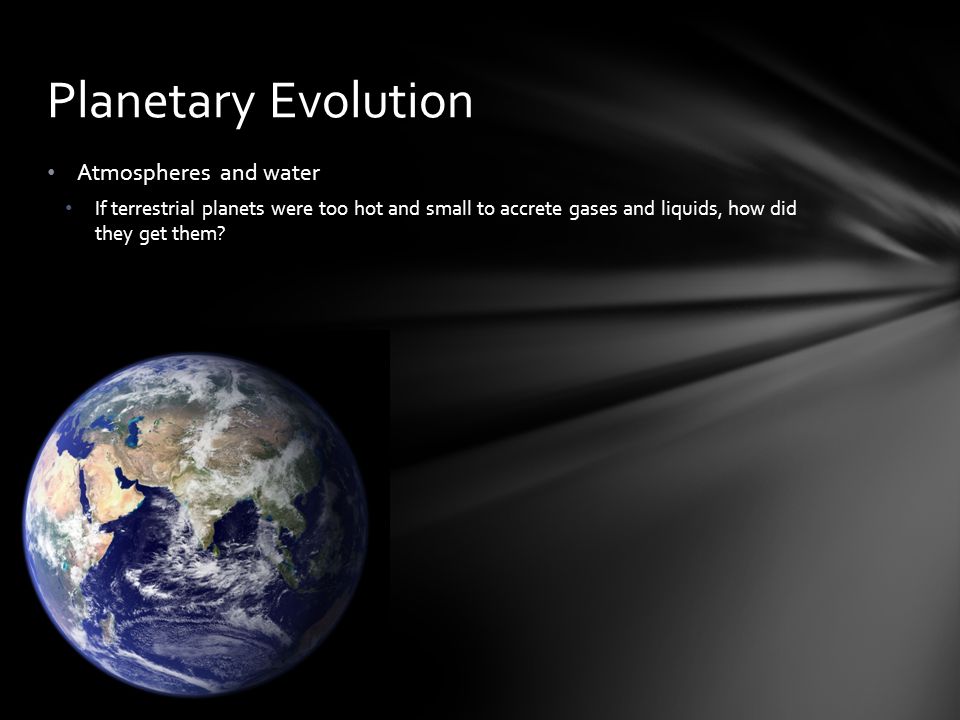 Planetary Evolution

• Atmospheres and water
  • If terrestrial planets were too hot and small to accrete gases and liquids, how did they get them?